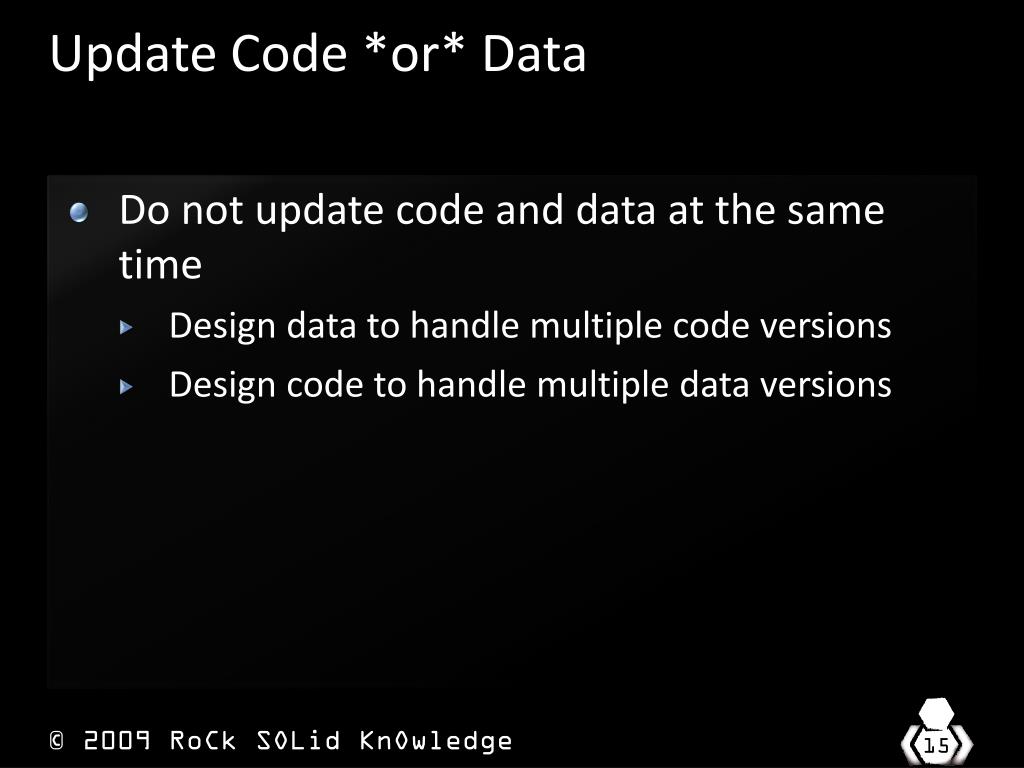 Update Code *or* Data

Do not update code and data at the same time

Design data to handle multiple code versions

Design code to handle multiple data versions

© 2009 RoCk SOLid KnOwledge

15